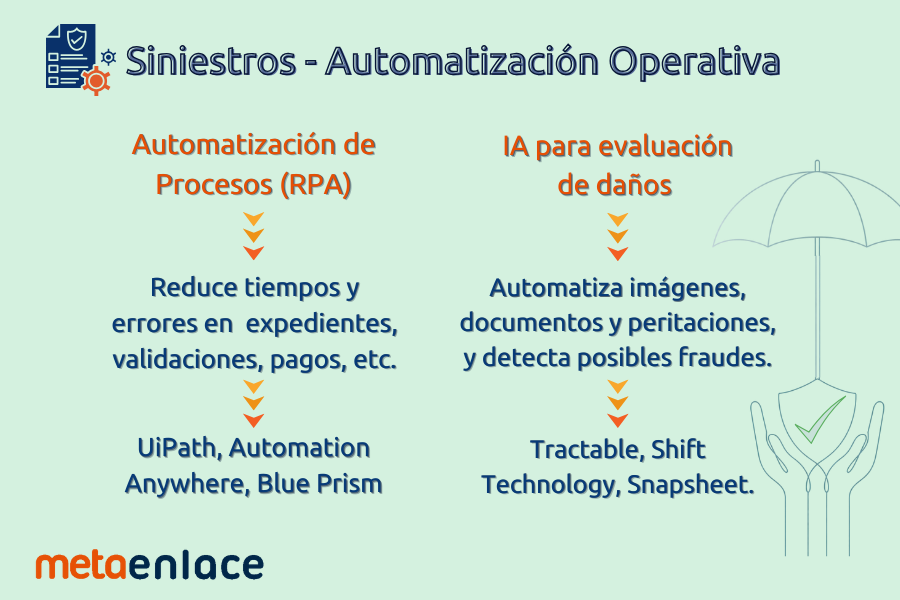 Siniestros - Automatización Operativa

Automatización de Procesos (RPA)

Reduce tiempos y errores en expedientes, validaciones, pagos, etc.

UiPath, Automation Anywhere, Blue Prism

IA para evaluación de daños

Automatiza imágenes, documentos y peritaciones, y detecta posibles fraudes.

Tractable, Shift Technology, Snapsheet.

metaenlace